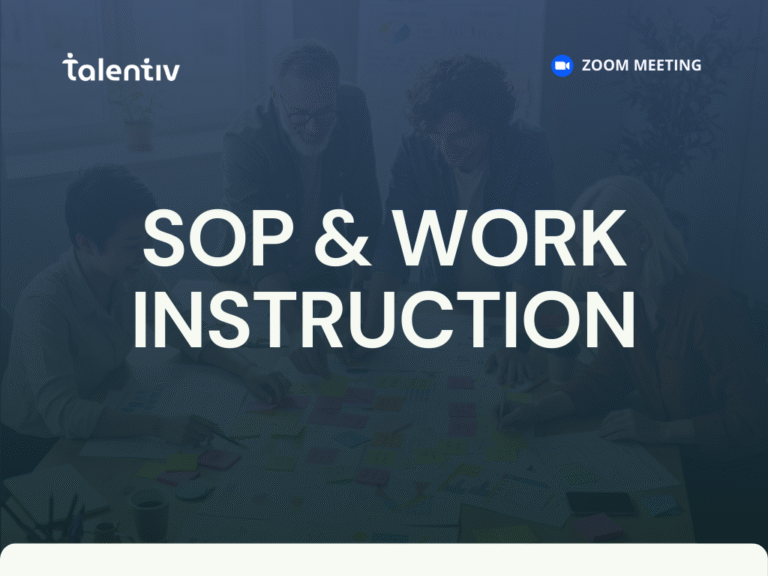 talentiv

ZOOM MEETING

SOP & WORK INSTRUCTION